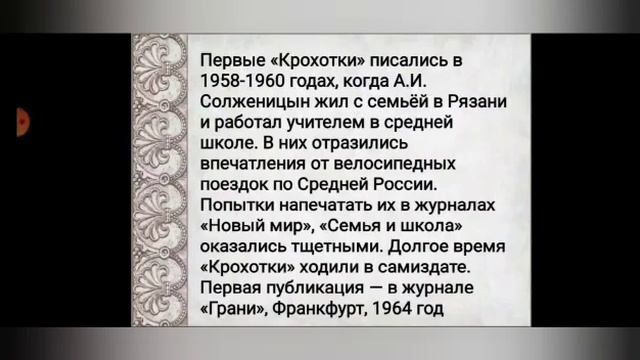 Первые «Крохотки» писались в 1958-1960 годах, когда А.И. Солженицын жил с семьёй в Рязани и работал учителем в средней школе. В них отразились впечатления от велосипедных поездок по Средней России. Попытки напечатать их в журналах «Новый мир», «Семья и школа» оказались тщетными. Долгое время «Крохотки» ходили в самиздате. Первая публикация — в журнале «Грани», Франкфурт, 1964 год